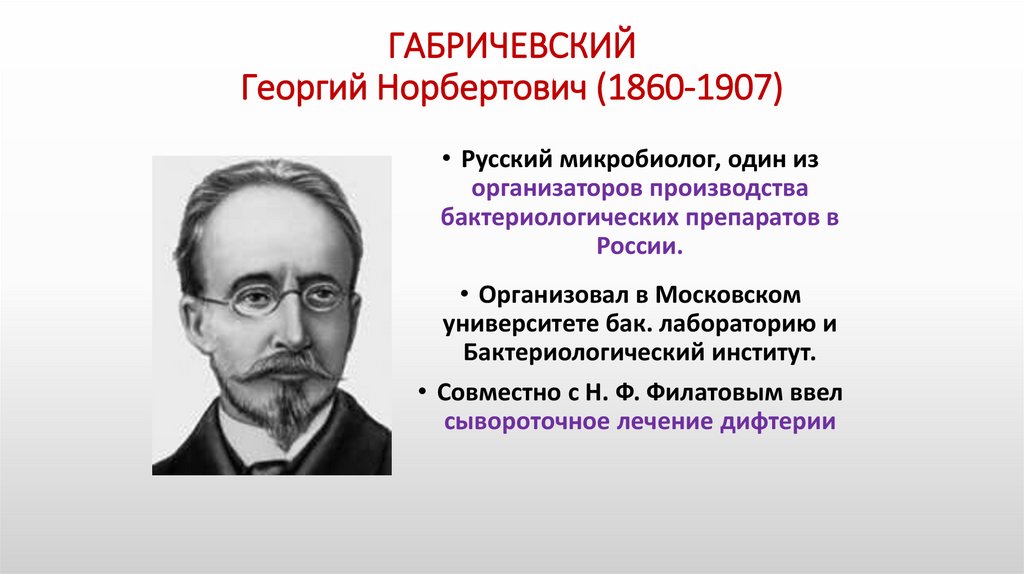 ГАБРИЧЕВСКИЙ
Георгий Норбертович (1860-1907)

• Русский микробиолог, один из организаторов производства бактериологических препаратов в России.

• Организовал в Московском университете бак. лабораторию и Бактериологический институт.

• Совместно с Н. Ф. Филатовым ввел сывороточное лечение дифтерии